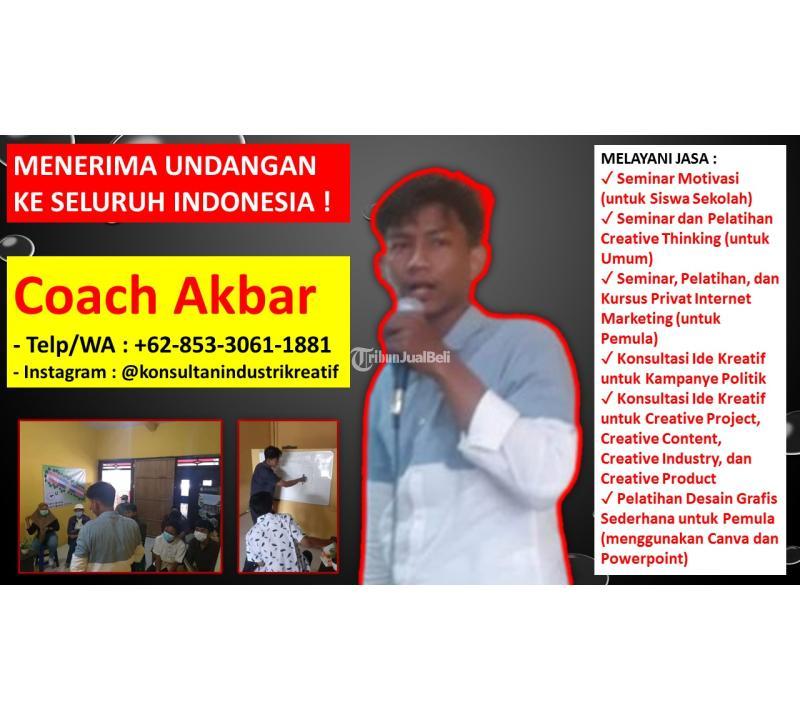 MENERIMA UNDANGAN KE SELURUH INDONESIA !

Coach Akbar

- Telp/WA : +62-853-3061-1881
- Instagram : @konsultanindustrikreatif

TribunJualBeli

MELAYANI JASA :
✓ Seminar Motivasi (untuk Siswa Sekolah)
✓ Seminar dan Pelatihan Creative Thinking (untuk Umum)
✓ Seminar, Pelatihan, dan Kursus Privat Internet Marketing (untuk Pemula)
✓ Konsultasi Ide Kreatif untuk Kampanye Politik
✓ Konsultasi Ide Kreatif untuk Creative Project, Creative Content, Creative Industry, dan Creative Product
✓ Pelatihan Desain Grafis Sederhana untuk Pemula (menggunakan Canva dan Powerpoint)